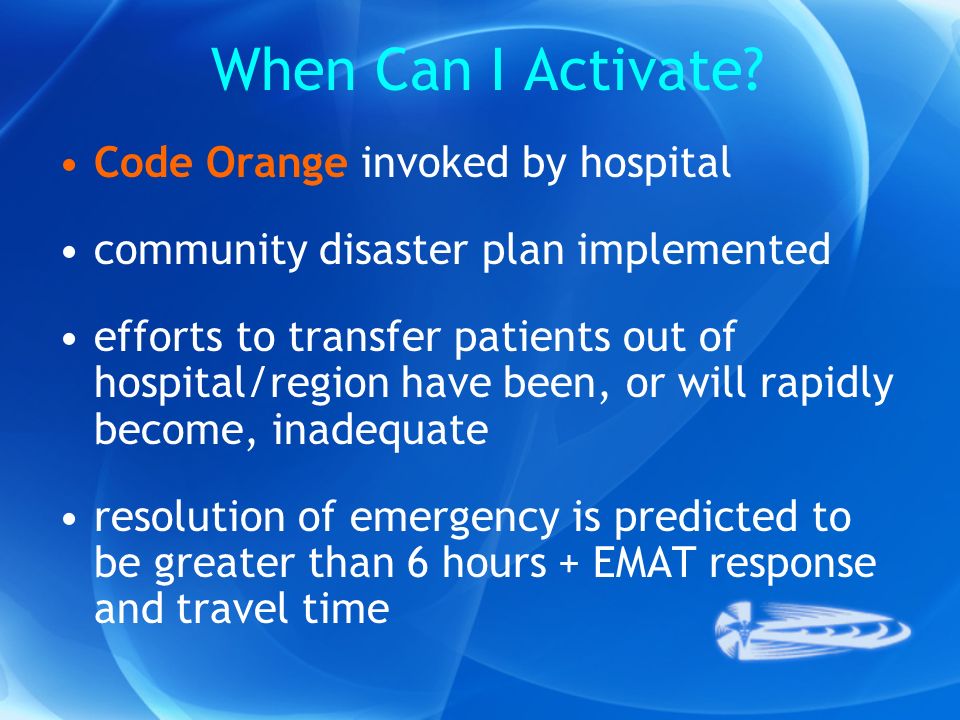 When Can I Activate?

• Code Orange invoked by hospital

• community disaster plan implemented

• efforts to transfer patients out of hospital/region have been, or will rapidly become, inadequate

• resolution of emergency is predicted to be greater than 6 hours + EMAT response and travel time